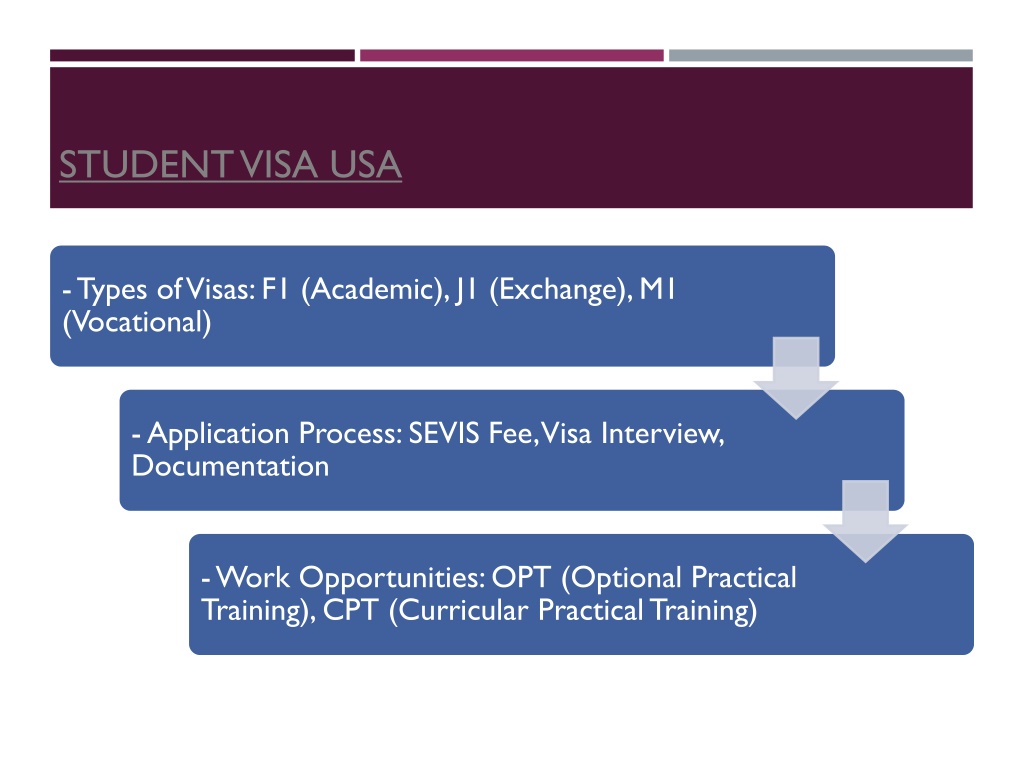 STUDENT VISA USA

- Types of Visas: F1 (Academic), J1 (Exchange), M1 (Vocational)

- Application Process: SEVIS Fee, Visa Interview, Documentation

- Work Opportunities: OPT (Optional Practical Training), CPT (Curricular Practical Training)